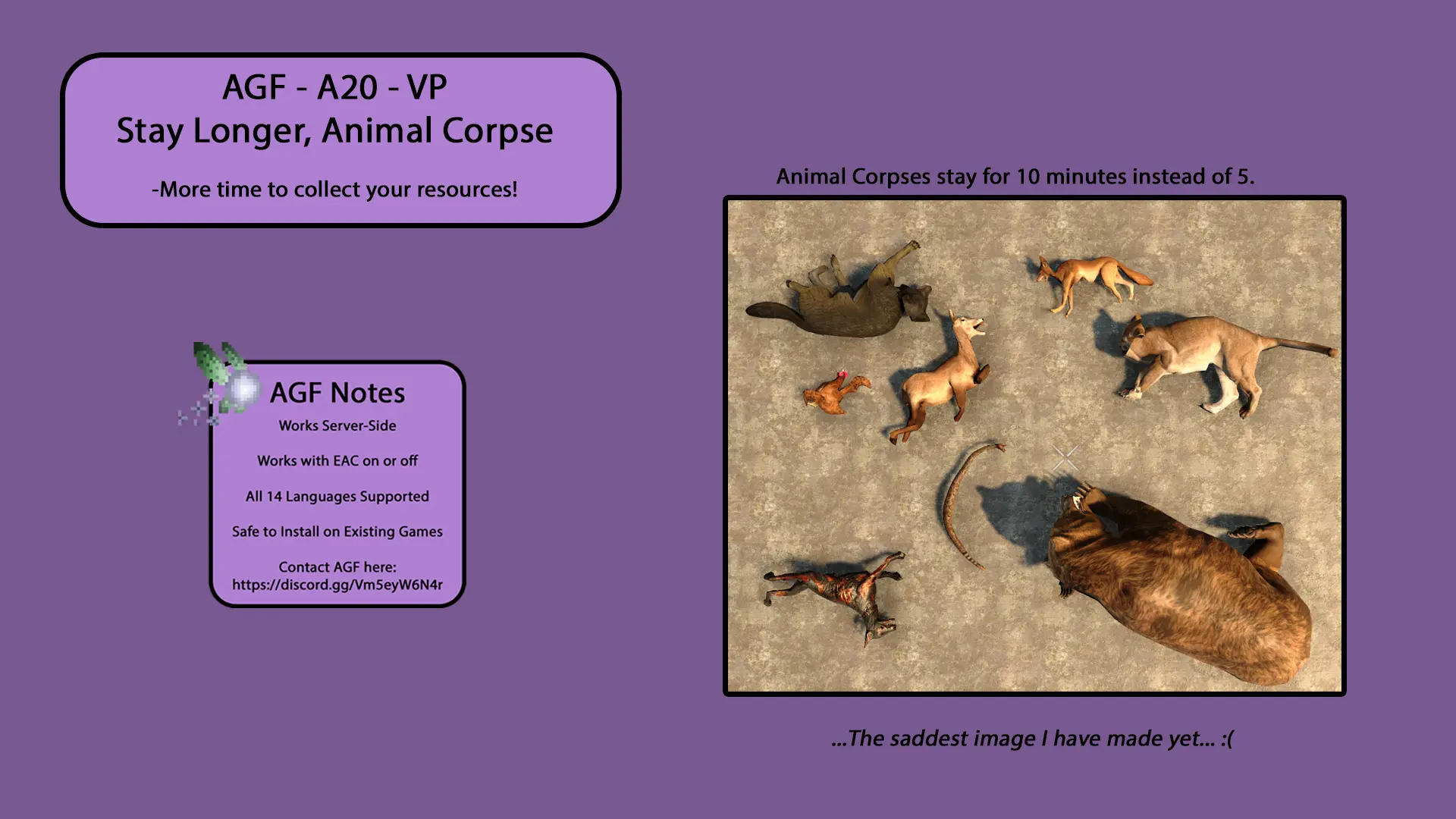 AGF - A20 - VP
Stay Longer, Animal Corpse

-More time to collect your resources!

AGF Notes

Works Server-Side

Works with EAC on or off

All 14 Languages Supported

Safe to Install on Existing Games

Contact AGF here:
https://discord.gg/Vm5eyW6N4r

Animal Corpses stay for 10 minutes instead of 5.

...The saddest image I have made yet... :(